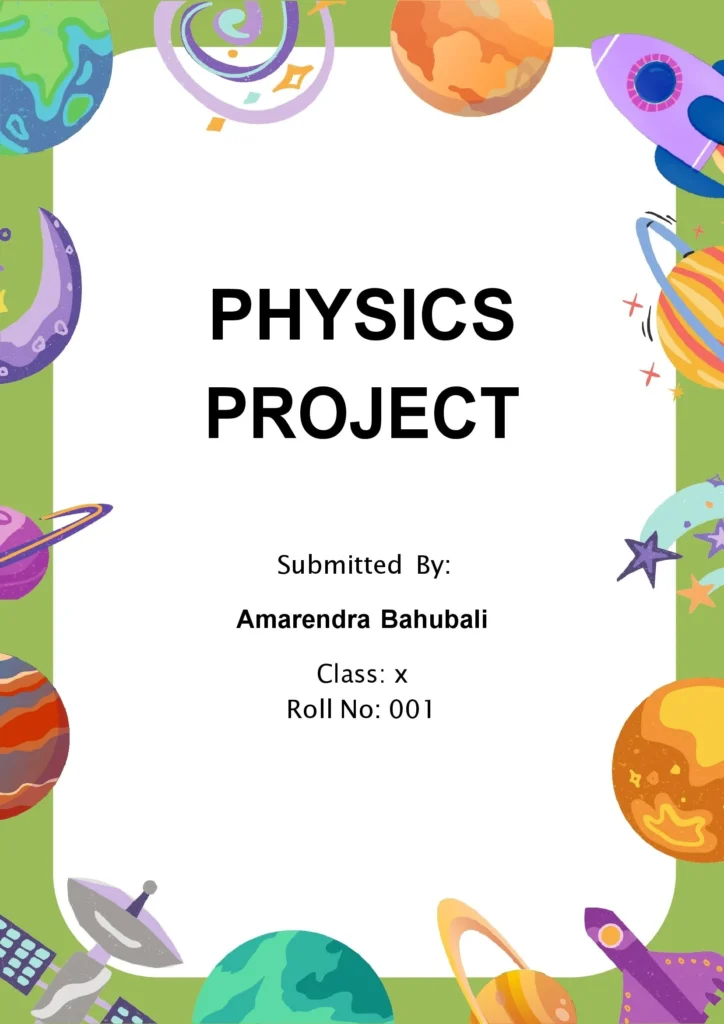 PHYSICS PROJECT

Submitted By:

Amarendra Bahubali

Class: x
Roll No: 001